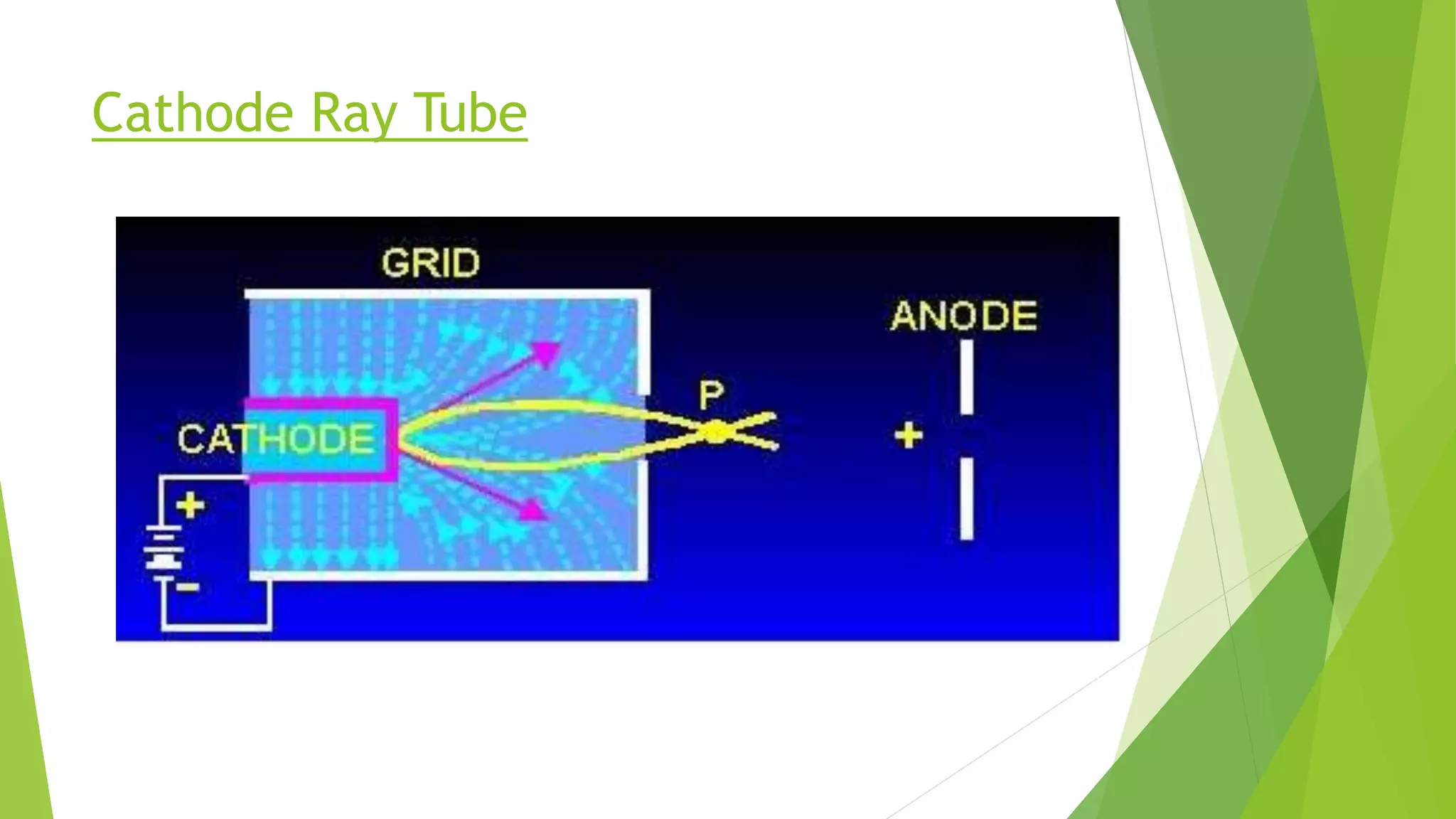 Cathode Ray Tube

GRID

ANODE

P

CATHODE

+

+

-